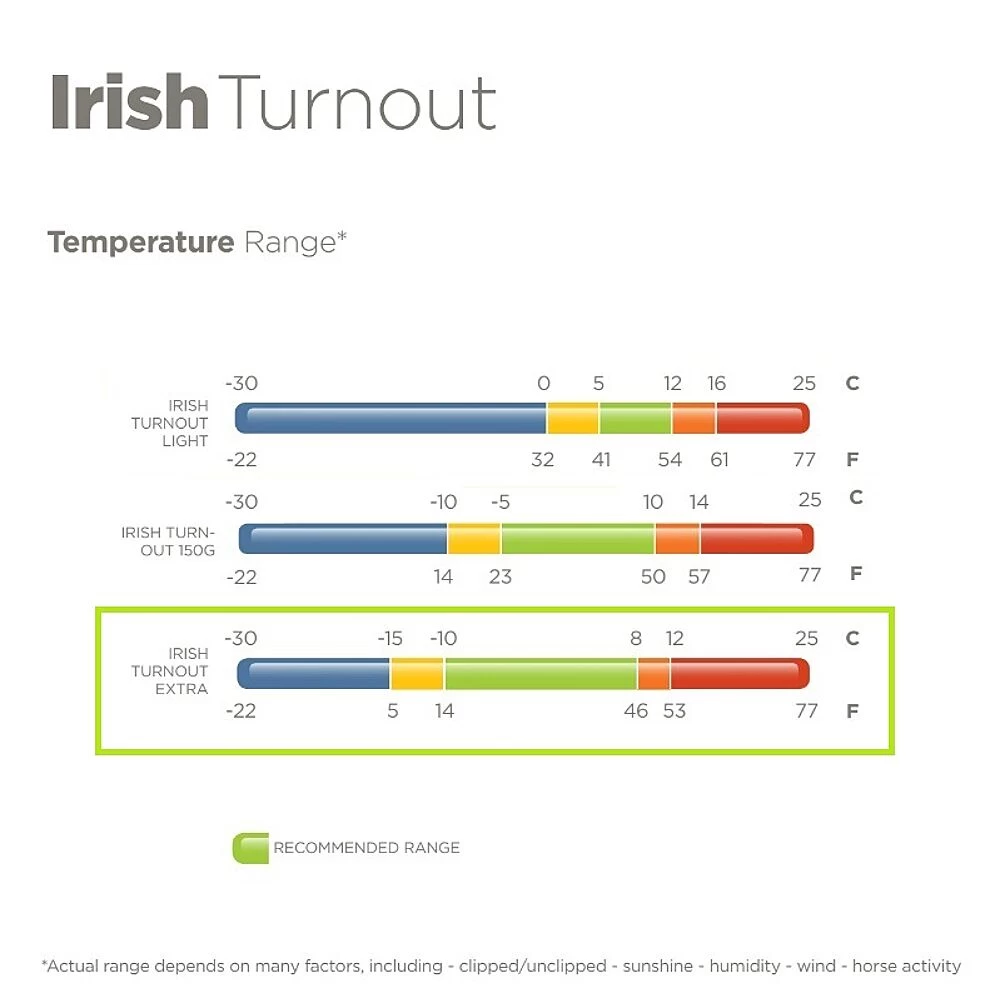 Irish Turnout

Temperature Range*

IRISH TURNOUT LIGHT

-30 0 5 12 16 25 C

-22 32 41 54 61 77 F

IRISH TURNOUT 150G

-30 -10 -5 10 14 25 C

-22 14 23 50 57 77 F

IRISH TURNOUT EXTRA

-30 -15 -10 8 12 25 C

-22 5 14 46 53 77 F

RECOMMENDED RANGE

*Actual range depends on many factors, including - clipped/unclipped - sunshine - humidity - wind - horse activity